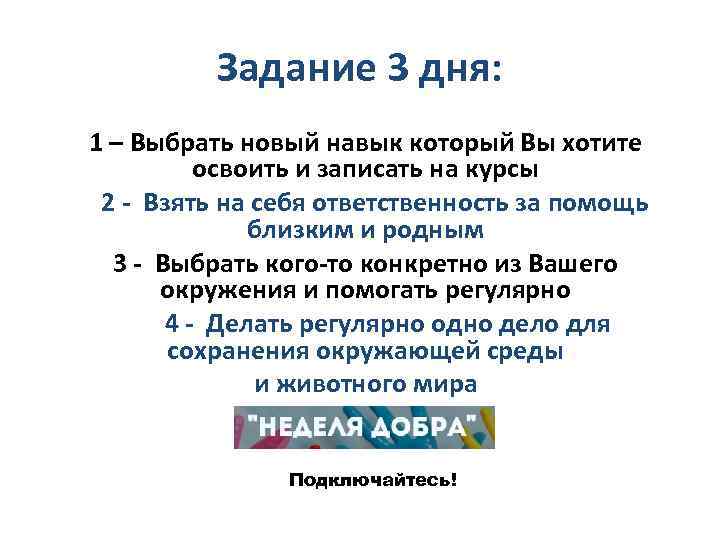 Задание 3 дня:

1 – Выбрать новый навык который Вы хотите освоить и записать на курсы

2 - Взять на себя ответственность за помощь близким и родным

3 - Выбрать кого-то конкретно из Вашего окружения и помогать регулярно

4 - Делать регулярно одно дело для сохранения окружающей среды и животного мира

"НЕДЕЛЯ ДОБРА"

Подключайтесь!